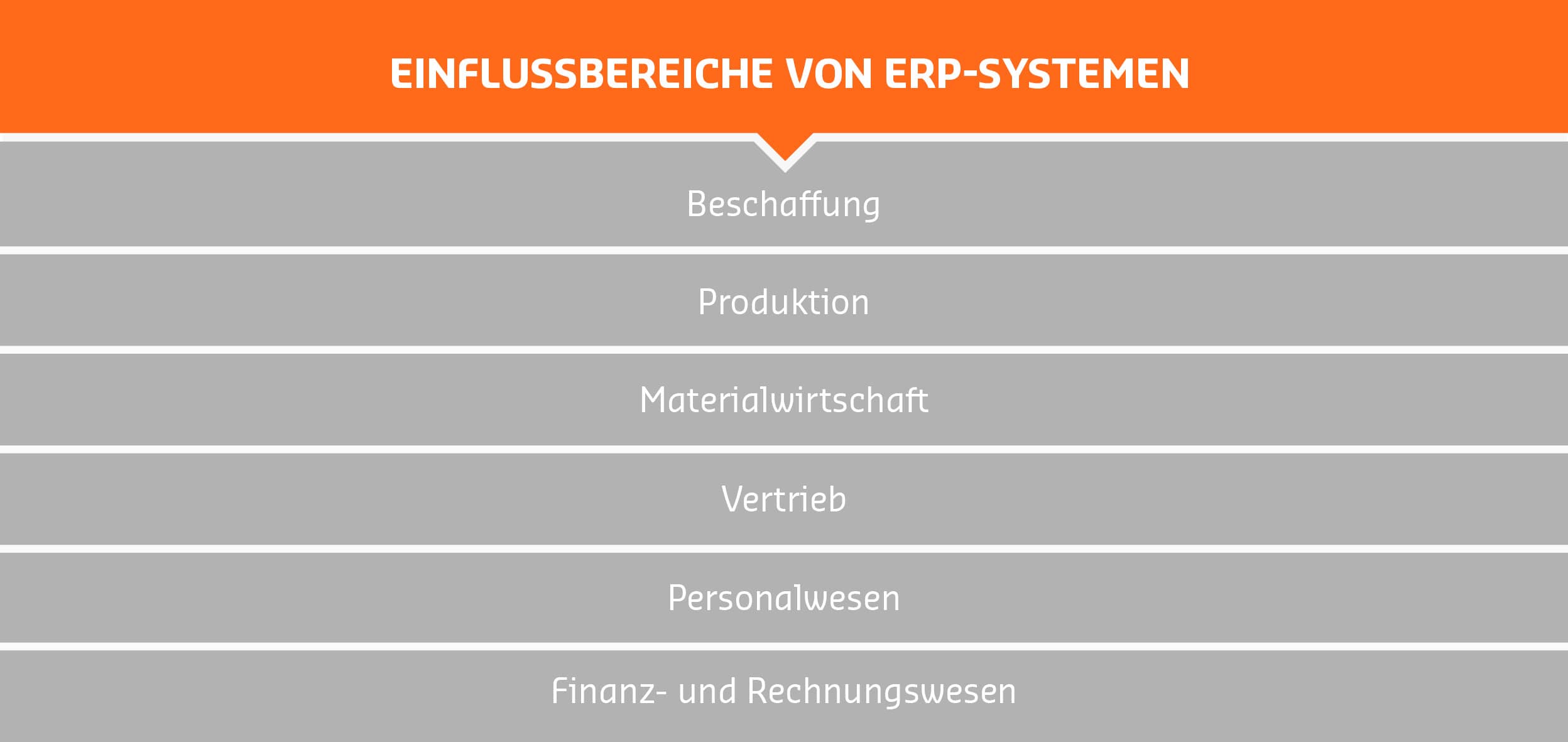 EINFLUSSBEREICHE VON ERP-SYSTEMEN

Beschaffung

Produktion

Materialwirtschaft

Vertrieb

Personalwesen

Finanz- und Rechnungswesen